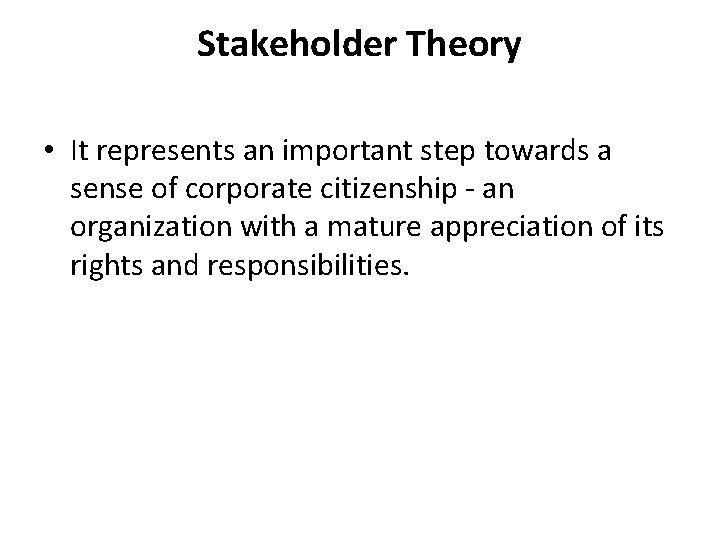 Stakeholder Theory

• It represents an important step towards a sense of corporate citizenship - an organization with a mature appreciation of its rights and responsibilities.